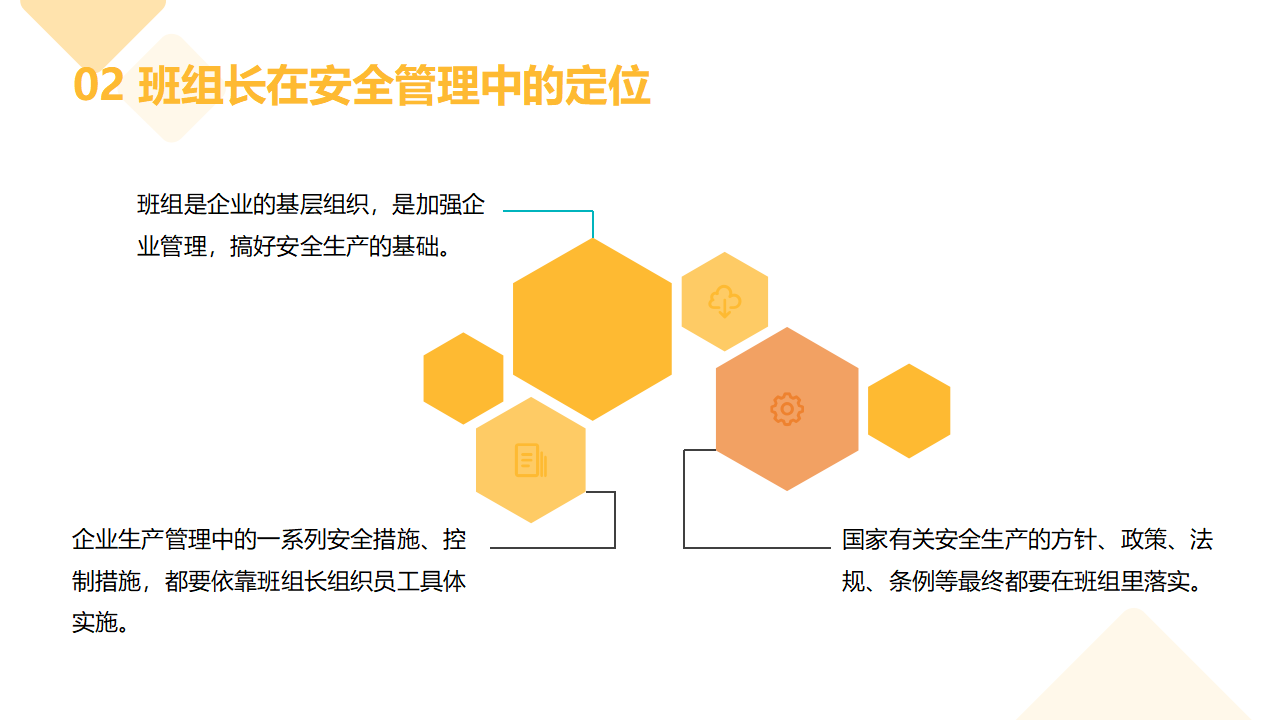 02 班组长在安全管理中的定位

班组是企业的基层组织，是加强企业管理，搞好安全生产的基础。

企业生产管理中的一系列安全措施、控制措施，都要依靠班组长组织员工具体实施。

国家有关安全生产的方针、政策、法规、条例等最终都要在班组里落实。